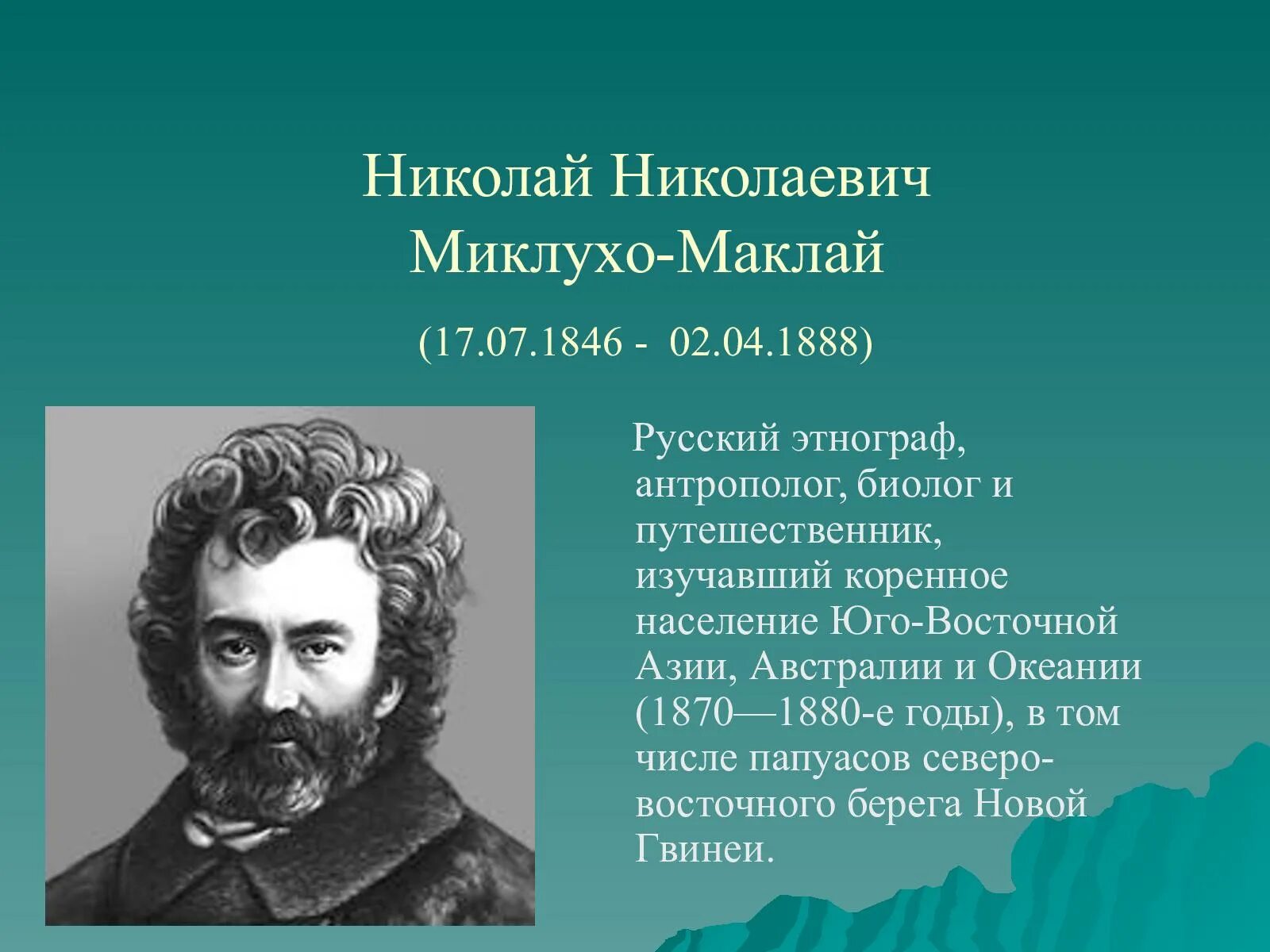 Николай Николаевич Миклухо-Маклай

(17.07.1846 - 02.04.1888)

Русский этнограф, антрополог, биолог и путешественник, изучавший коренное население Юго-Восточной Азии, Австралии и Океании (1870—1880-е годы), в том числе папуасов северо-восточного берега Новой Гвинеи.